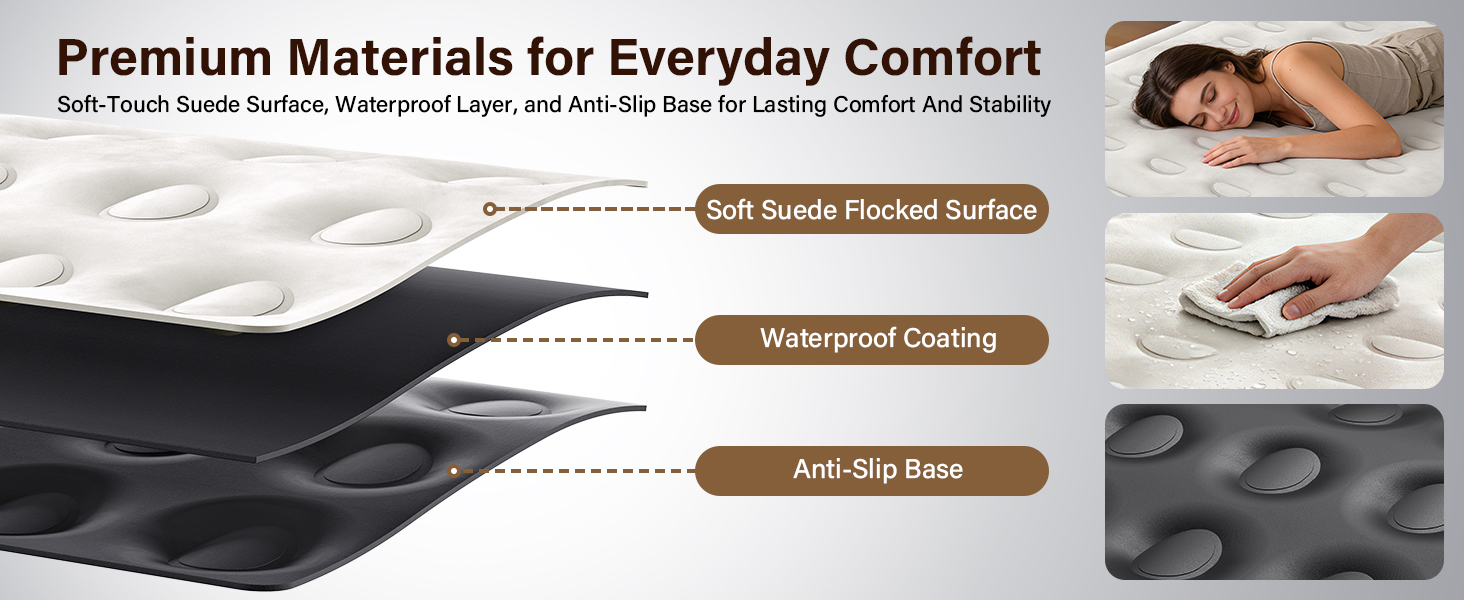 Premium Materials for Everyday Comfort

Soft-Touch Suede Surface, Waterproof Layer, and Anti-Slip Base for Lasting Comfort And Stability

Soft Suede Flocked Surface

Waterproof Coating

Anti-Slip Base